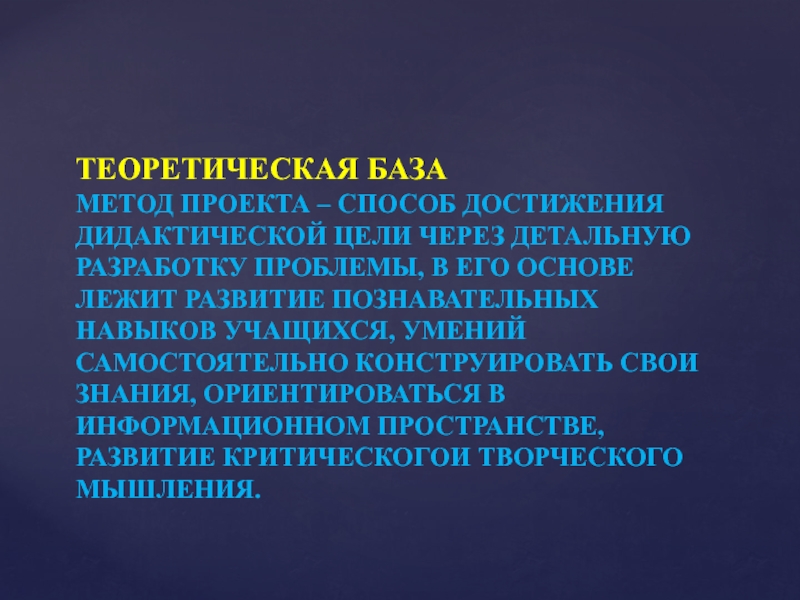 ТЕОРЕТИЧЕСКАЯ БАЗА
МЕТОД ПРОЕКТА – СПОСОБ ДОСТИЖЕНИЯ ДИДАКТИЧЕСКОЙ ЦЕЛИ ЧЕРЕЗ ДЕТАЛЬНУЮ РАЗРАБОТКУ ПРОБЛЕМЫ, В ЕГО ОСНОВЕ ЛЕЖИТ РАЗВИТИЕ ПОЗНАВАТЕЛЬНЫХ НАВЫКОВ УЧАЩИХСЯ, УМЕНИЙ САМОСТОЯТЕЛЬНО КОНСТРУИРОВАТЬ СВОИ ЗНАНИЯ, ОРИЕНТИРОВАТЬСЯ В ИНФОРМАЦИОННОМ ПРОСТРАНСТВЕ, РАЗВИТИЕ КРИТИЧЕСКОГОИ ТВОРЧЕСКОГО МЫШЛЕНИЯ.